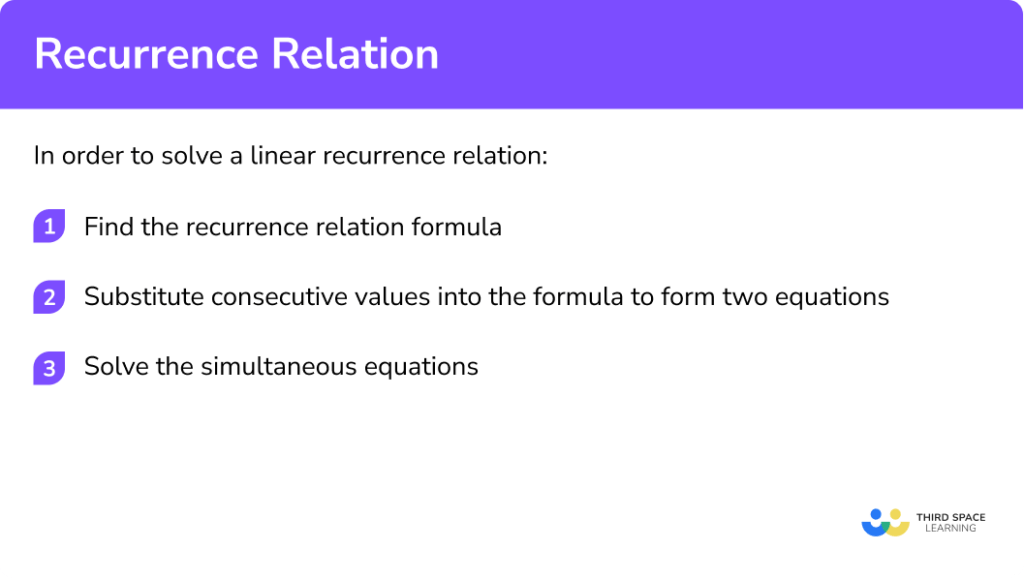 Recurrence Relation

In order to solve a linear recurrence relation:

1 Find the recurrence relation formula

2 Substitute consecutive values into the formula to form two equations

3 Solve the simultaneous equations

THIRD SPACE LEARNING